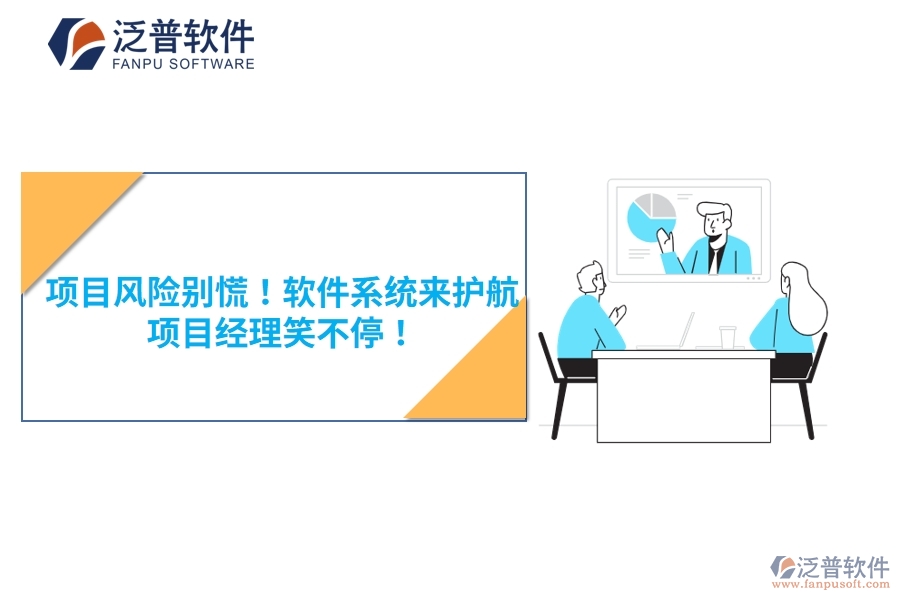 泛普软件
FANPU SOFTWARE

项目风险别慌！软件系统来护航
项目经理笑不停！

泛普软件
www.fanpusoft.com